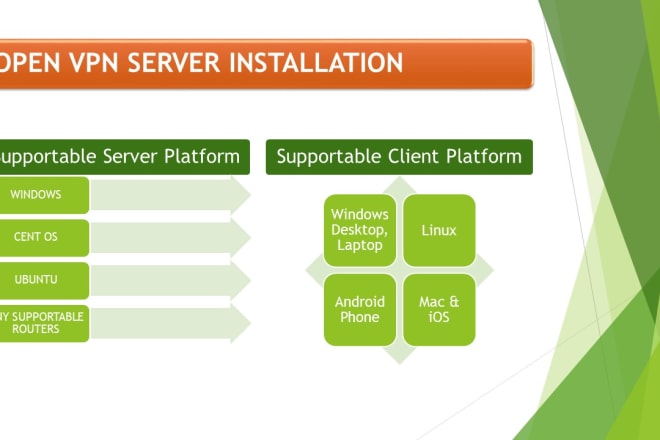 OPEN VPN SERVER INSTALLATION

upportable Server Platform

WINDOWS

CENT OS

UBUNTU

NY SUPPORTABLE ROUTERS

Supportable Client Platform

Windows Desktop, Laptop

Linux

Android Phone

Mac & iOS